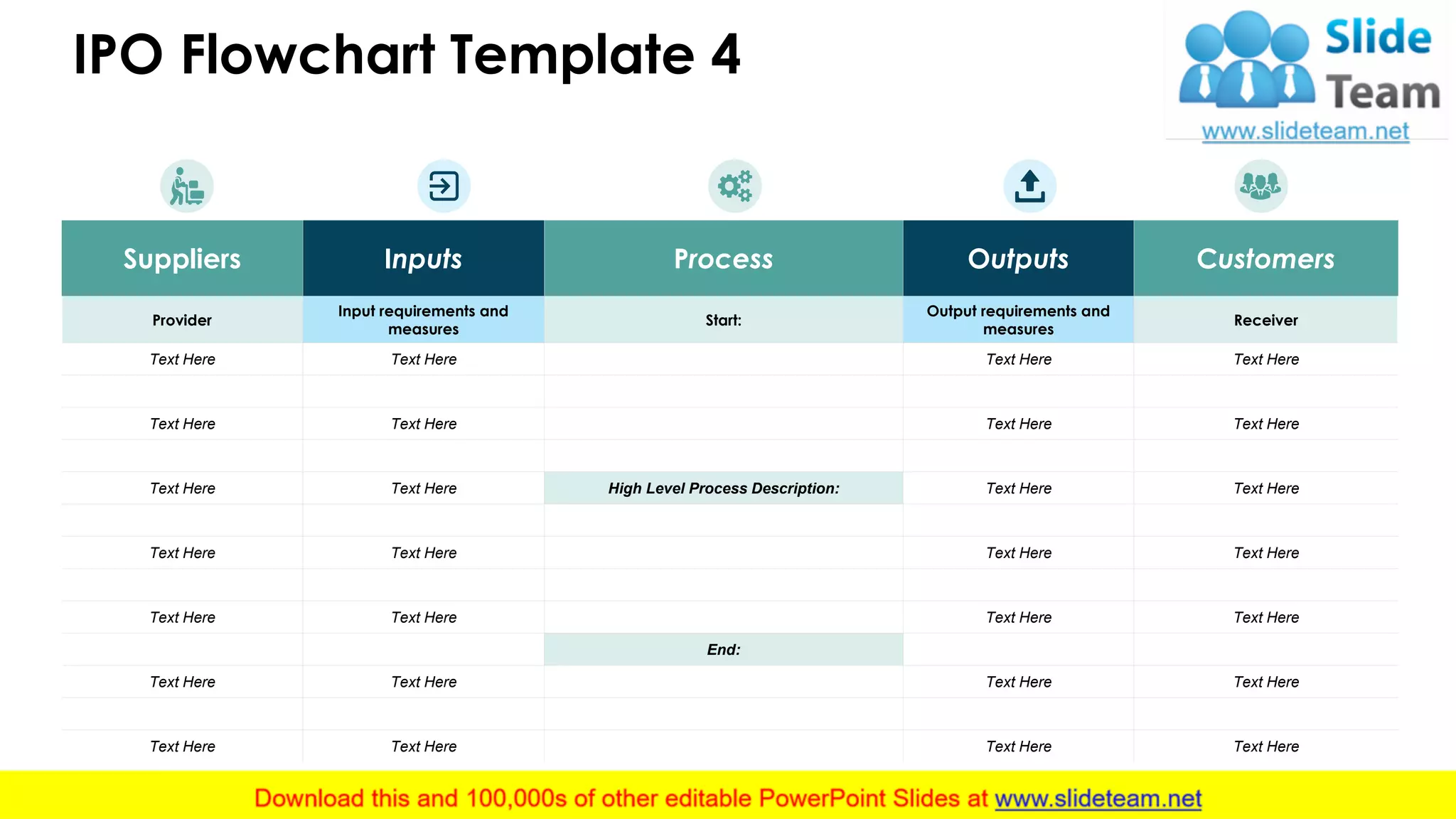 IPO Flowchart Template 4

Slide Team
www.slideteam.net

| Suppliers | Inputs | Process | Outputs | Customers |
|---|---|---|---|---|
| Provider | Input requirements and measures | Start: | Output requirements and measures | Receiver |
| Text Here | Text Here | | Text Here | Text Here |
| | | | | |
| Text Here | Text Here | | Text Here | Text Here |
| | | | | |
| Text Here | Text Here | High Level Process Description: | Text Here | Text Here |
| | | | | |
| Text Here | Text Here | | Text Here | Text Here |
| | | | | |
| Text Here | Text Here | | Text Here | Text Here |
| | | End: | | |
| Text Here | Text Here | | Text Here | Text Here |
| | | | | |
| Text Here | Text Here | | Text Here | Text Here |

Download this and 100,000s of other editable PowerPoint Slides at www.slideteam.net